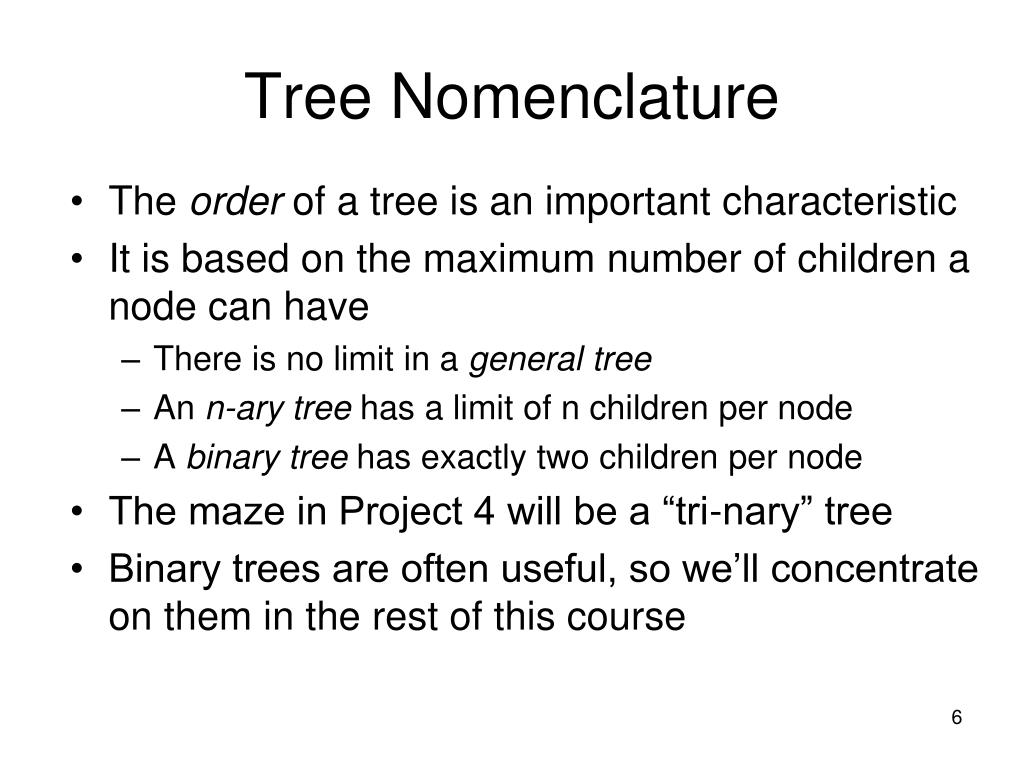 Tree Nomenclature

• The order of a tree is an important characteristic
• It is based on the maximum number of children a node can have
– There is no limit in a general tree
– An n-ary tree has a limit of n children per node
– A binary tree has exactly two children per node
• The maze in Project 4 will be a “tri-nary” tree
• Binary trees are often useful, so we’ll concentrate on them in the rest of this course

6